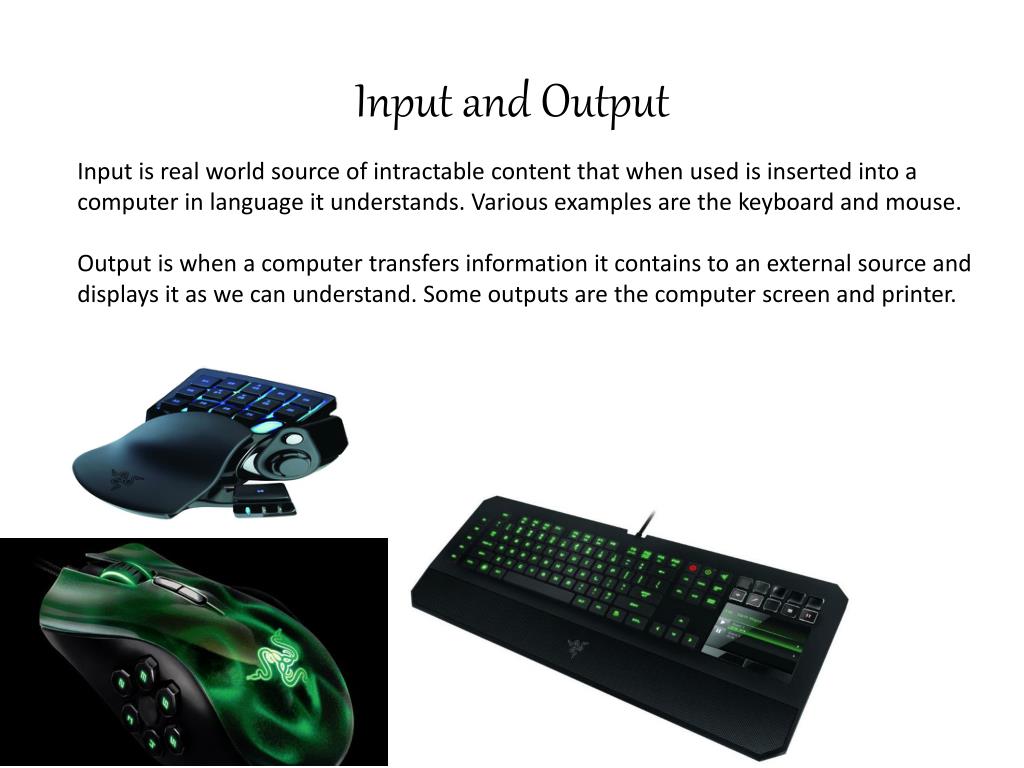 Input and Output

Input is real world source of intractable content that when used is inserted into a computer in language it understands. Various examples are the keyboard and mouse.

Output is when a computer transfers information it contains to an external source and displays it as we can understand. Some outputs are the computer screen and printer.